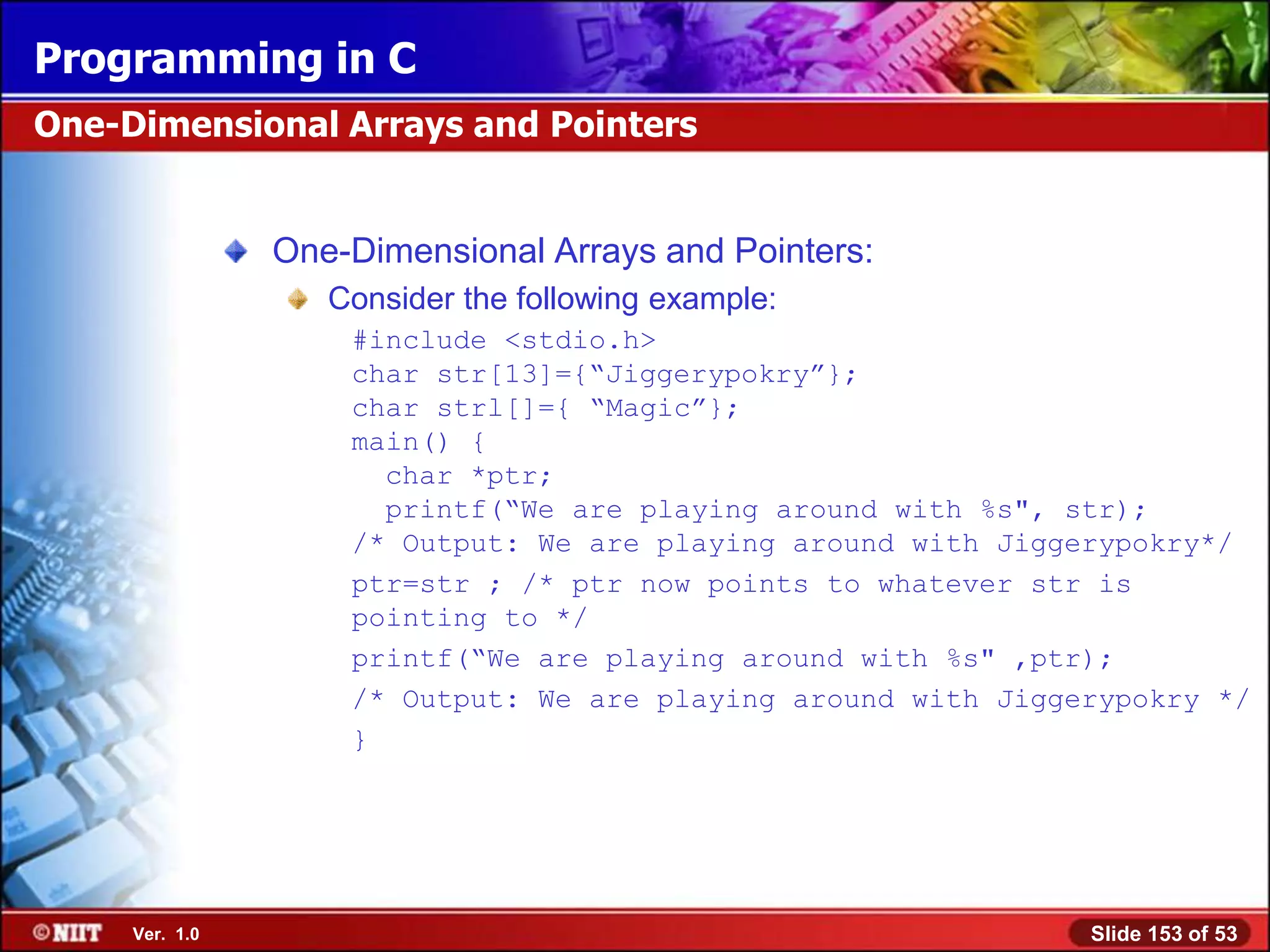 Programming in C

One-Dimensional Arrays and Pointers

One-Dimensional Arrays and Pointers:

Consider the following example:

#include <stdio.h>
char str[13]={“Jiggerypokry”};
char strl[]={ “Magic”};
main() {
char *ptr;
printf(“We are playing around with %s", str);
/* Output: We are playing around with Jiggerypokry*/
ptr=str ; /* ptr now points to whatever str is pointing to */
printf(“We are playing around with %s" ,ptr);
/* Output: We are playing around with Jiggerypokry */
}

©NIIT Ver. 1.0

Slide 153 of 53